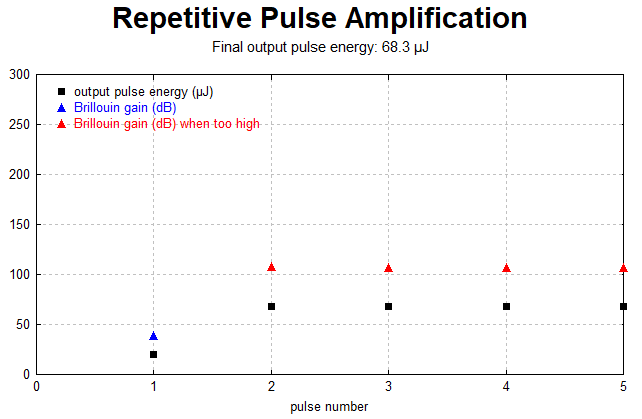 Repetitive Pulse Amplification
Final output pulse energy: 68.3 μJ

output pulse energy (μJ)
Brillouin gain (dB)
Brillouin gain (dB) when too high

300
250
200
150
100
50
0

0
1
2
3
4
5

pulse number